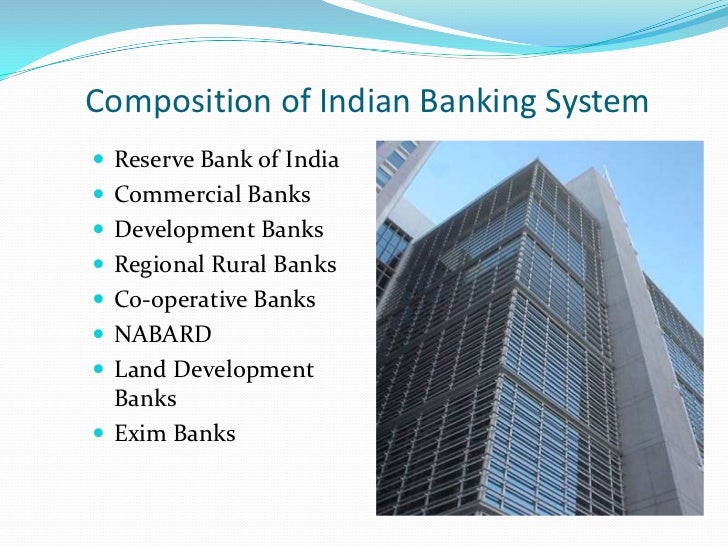 Composition of Indian Banking System

- Reserve Bank of India
- Commercial Banks
- Development Banks
- Regional Rural Banks
- Co-operative Banks
- NABARD
- Land Development Banks
- Exim Banks